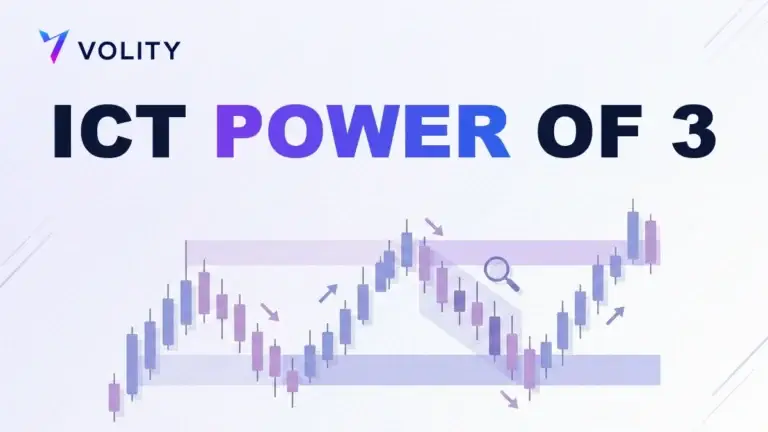 VOLITY

ICT POWER OF 3